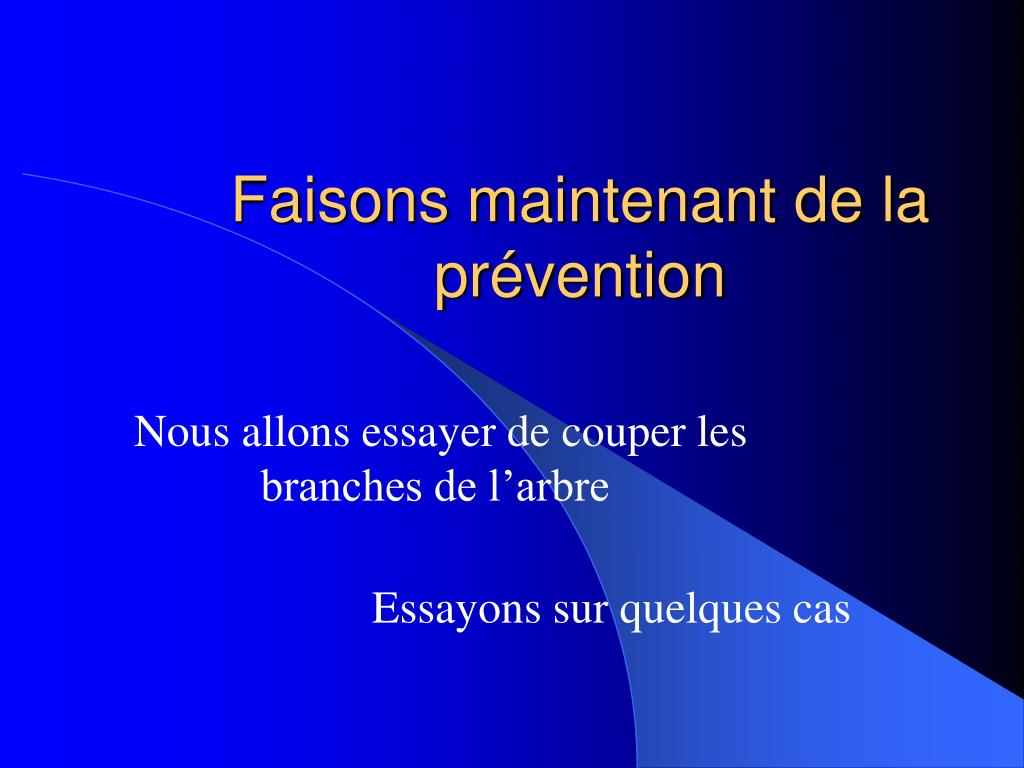 Faisons maintenant de la prévention

Nous allons essayer de couper les branches de l’arbre

Essayons sur quelques cas